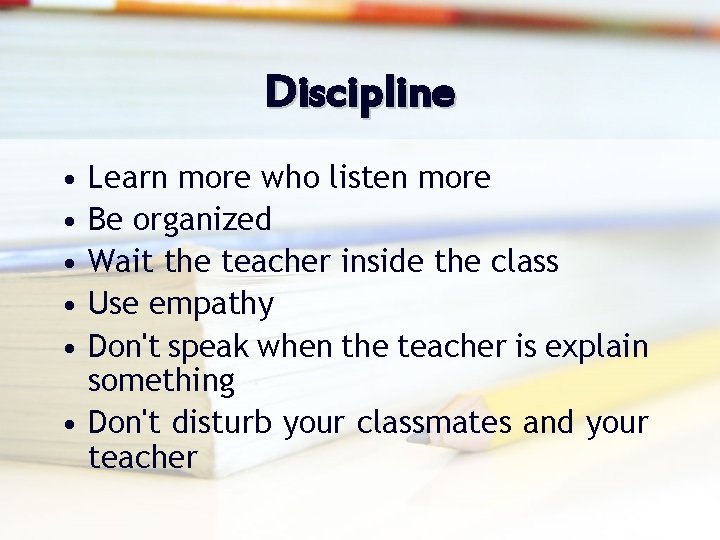 Discipline

• Learn more who listen more
• Be organized
• Wait the teacher inside the class
• Use empathy
• Don't speak when the teacher is explain something
• Don't disturb your classmates and your teacher